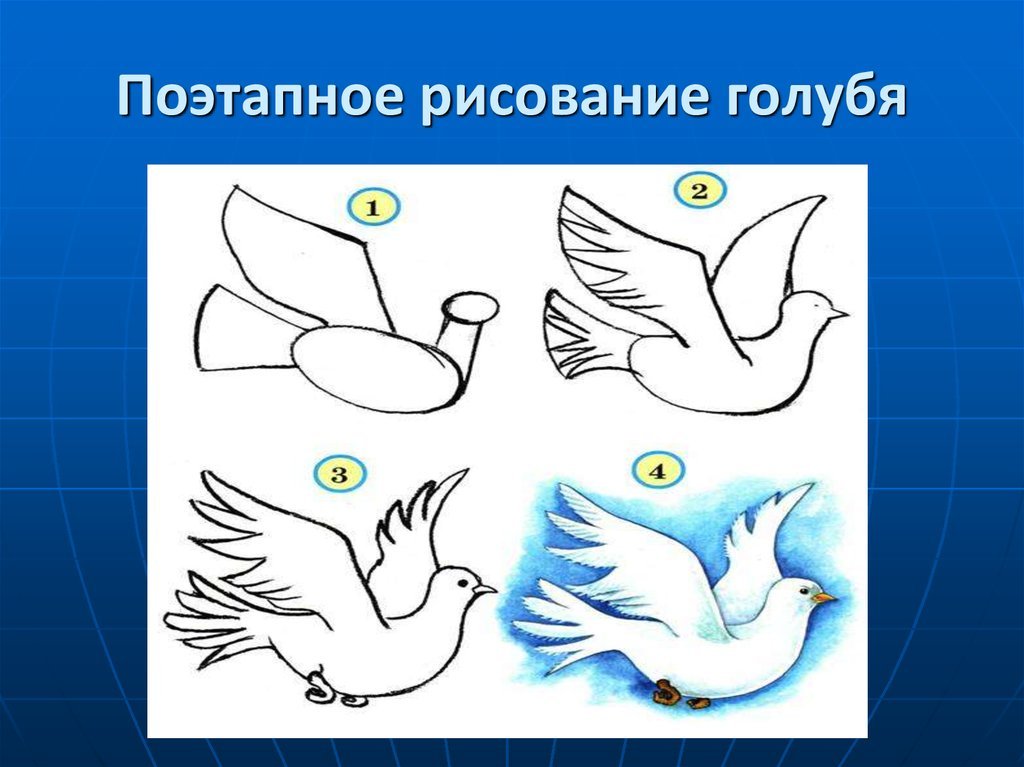 Поэтапное рисование голубя

1

2

3

4